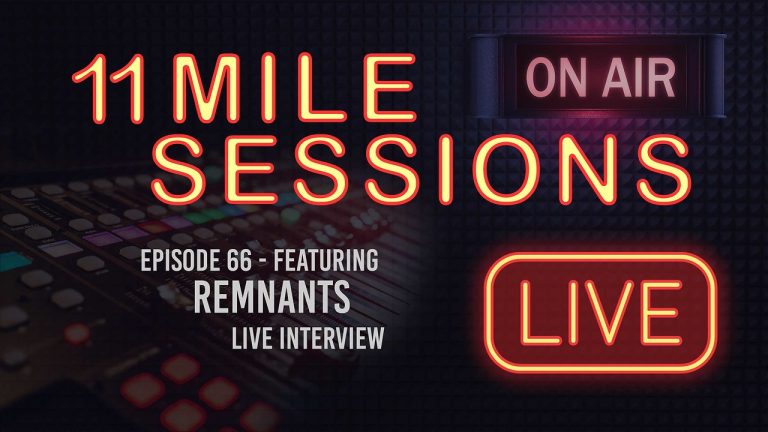 11 MILE SESSIONS

ON AIR

EPISODE 66 - FEATURING
REMNANTS
LIVE INTERVIEW

LIVE